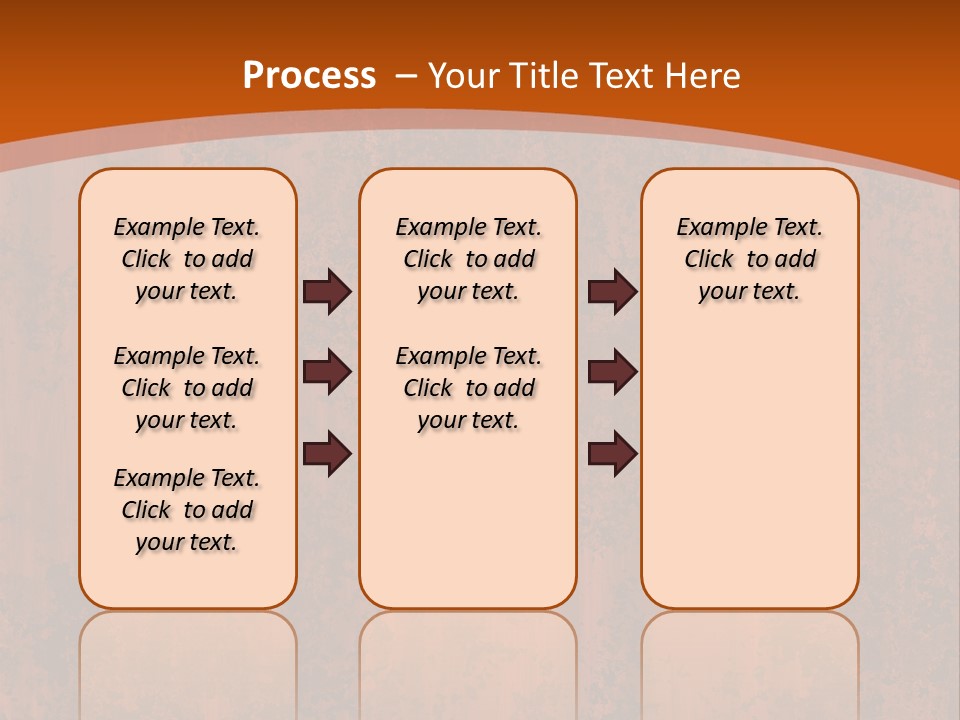 Process – Your Title Text Here

Example Text. Click to add your text.

Example Text. Click to add your text.

Example Text. Click to add your text.

Example Text. Click to add your text.

Example Text. Click to add your text.

Example Text. Click to add your text.